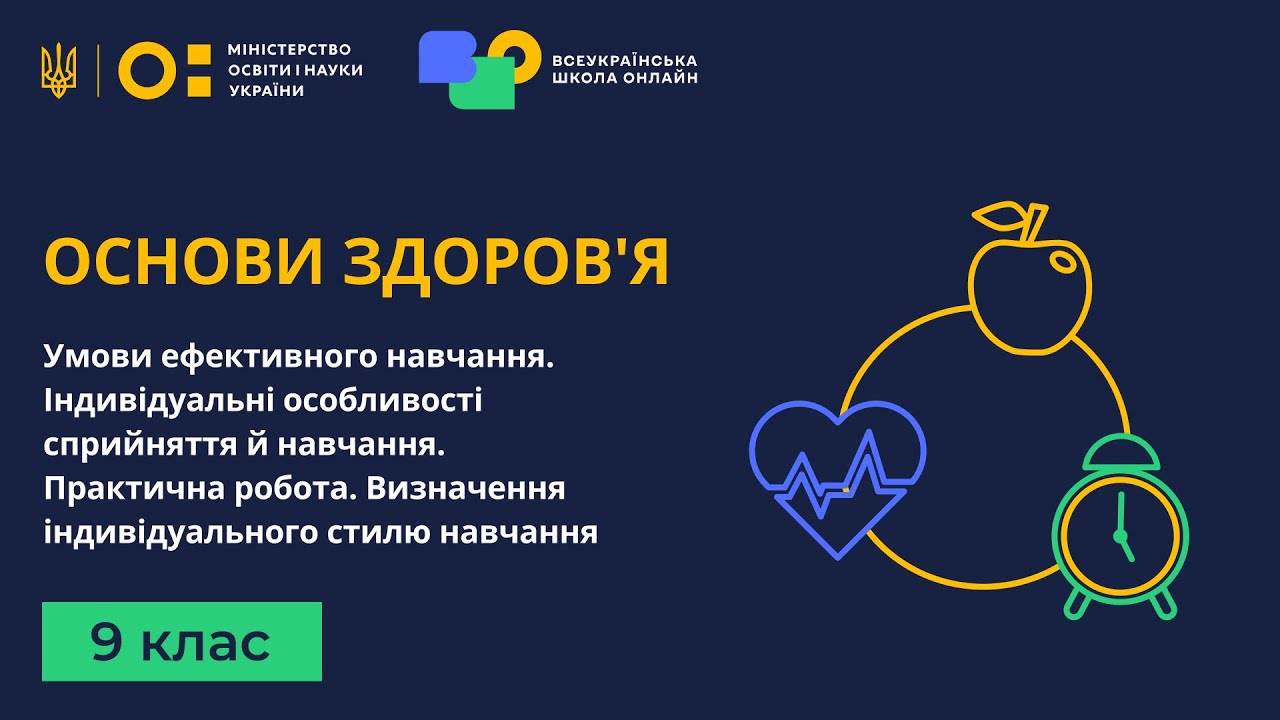 МІНІСТЕРСТВО ОСВІТИ І НАУКИ УКРАЇНИ

ВСЕУКРАЇНСЬКА ШКОЛА ОНЛАЙН

ОСНОВИ ЗДОРОВ'Я

Умови ефективного навчання. Індивідуальні особливості сприйняття й навчання. Практична робота. Визначення індивідуального стилю навчання

9 клас